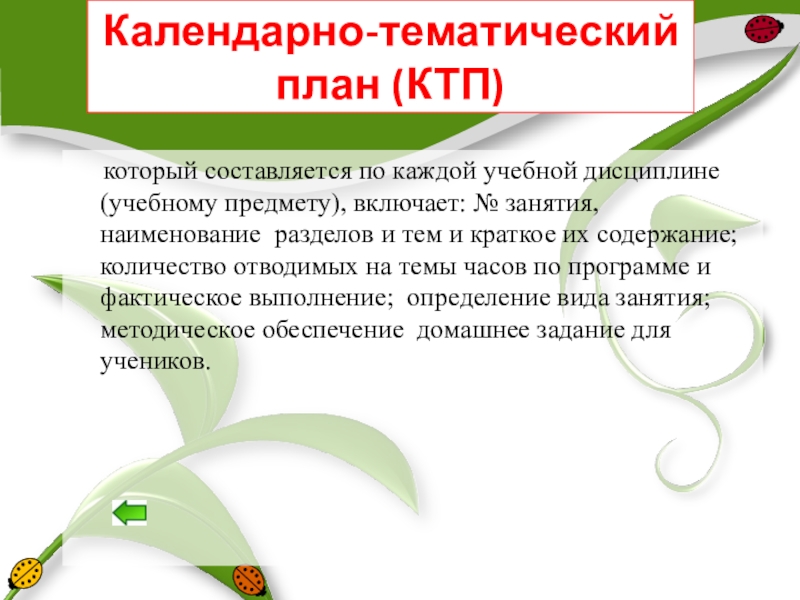 Календарно-тематический план (КТП)

который составляется по каждой учебной дисциплине (учебному предмету), включает: № занятия, наименование разделов и тем и краткое их содержание; количество отводимых на темы часов по программе и фактическое выполнение; определение вида занятия; методическое обеспечение домашнее задание для учеников.